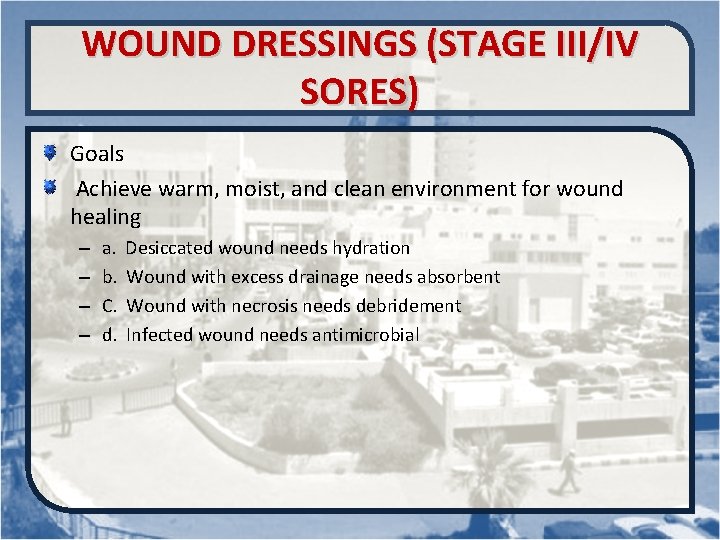 WOUND DRESSINGS (STAGE III/IV SORES)

Goals

Achieve warm, moist, and clean environment for wound healing

– a. Desiccated wound needs hydration
– b. Wound with excess drainage needs absorbent
– C. Wound with necrosis needs debridement
– d. Infected wound needs antimicrobial